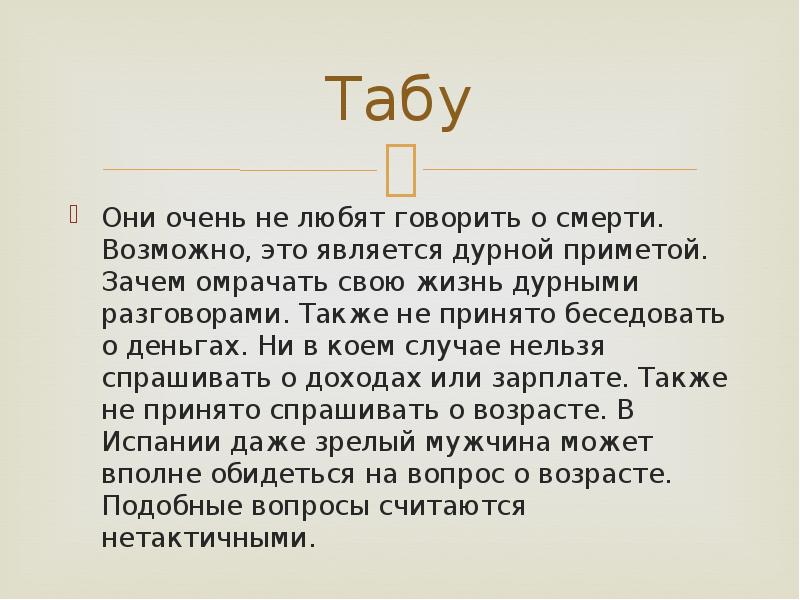 Табу

Они очень не любят говорить о смерти. Возможно, это является дурной приметой. Зачем омрачать свою жизнь дурными разговорами. Также не принято беседовать о деньгах. Ни в коем случае нельзя спрашивать о доходах или зарплате. Также не принято спрашивать о возрасте. В Испании даже зрелый мужчина может вполне обидеться на вопрос о возрасте. Подобные вопросы считаются нетактичными.